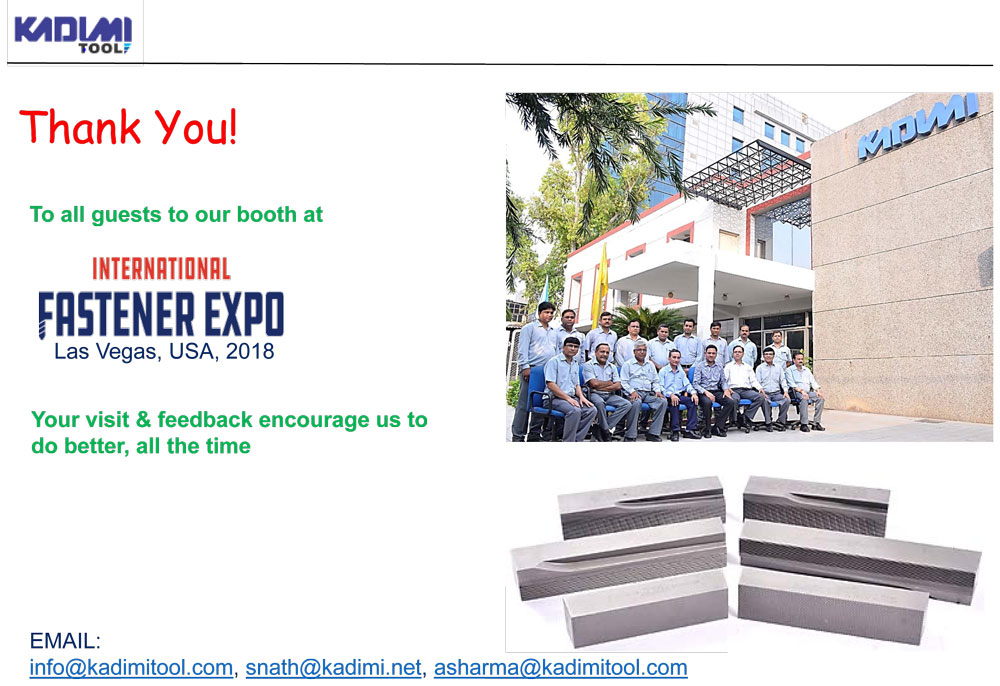 KADIMI TOOL

Thank You!

To all guests to our booth at

INTERNATIONAL FASTENER EXPO
Las Vegas, USA, 2018

Your visit & feedback encourage us to do better, all the time

KADIMI

EMAIL:
info@kadimitool.com, snath@kadimi.net, asharma@kadimitool.com